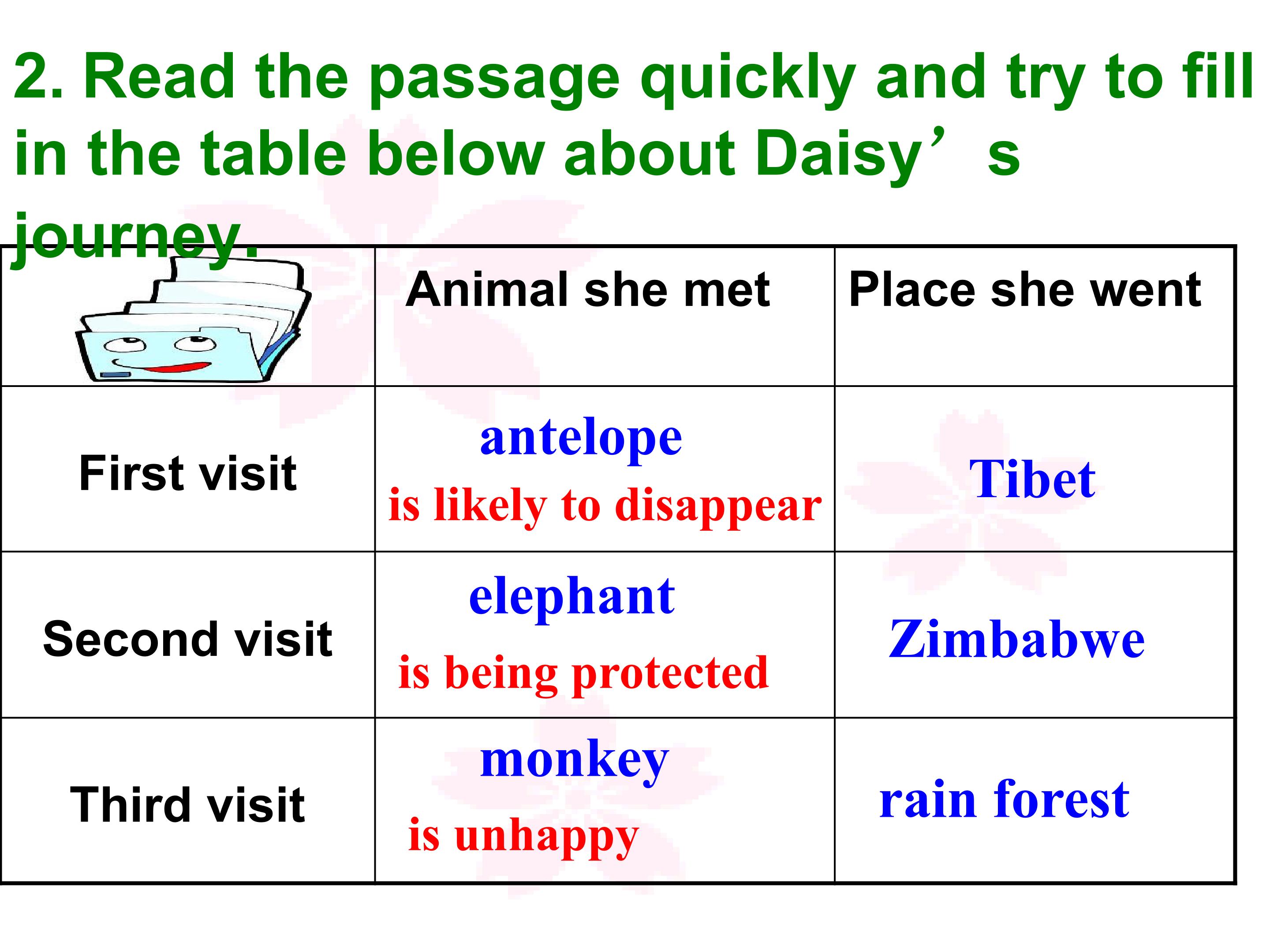 2. Read the passage quickly and try to fill in the table below about Daisy's journey.

|  | Animal she met | Place she went |
|---|---|---|
| First visit | antelope is likely to disappear | Tibet |
| Second visit | elephant is being protected | Zimbabwe |
| Third visit | monkey is unhappy | rain forest |